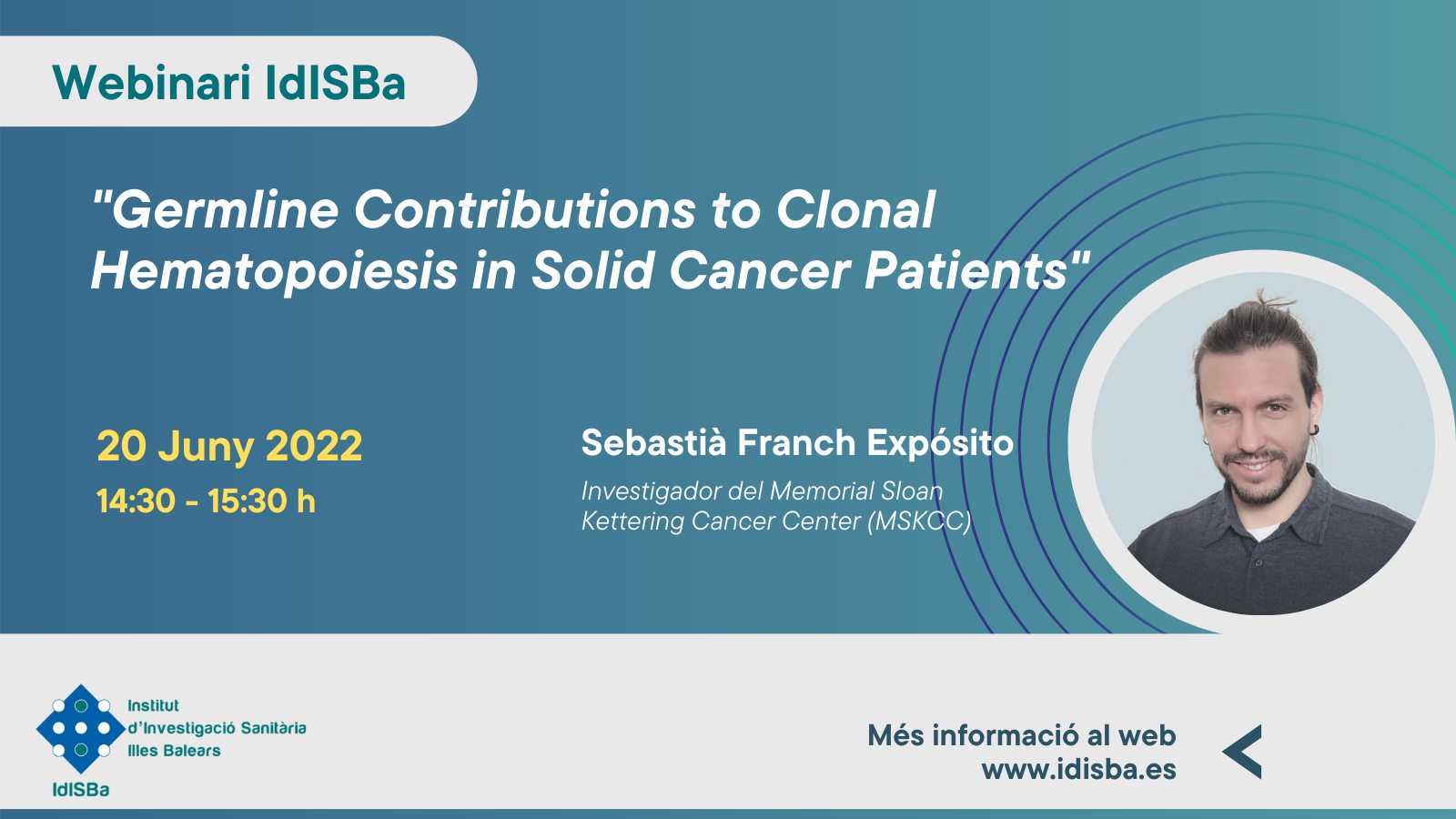 Webinari IdISBa

"Germline Contributions to Clonal Hematopoiesis in Solid Cancer Patients"

20 Juny 2022
14:30 - 15:30 h

Sebastià Franch Expósito
Investigador del Memorial Sloan Kettering Cancer Center (MSKCC)

Institut d'Investigació Sanitària Illes Balears
IdISBa

Més informació al web
www.idisba.es